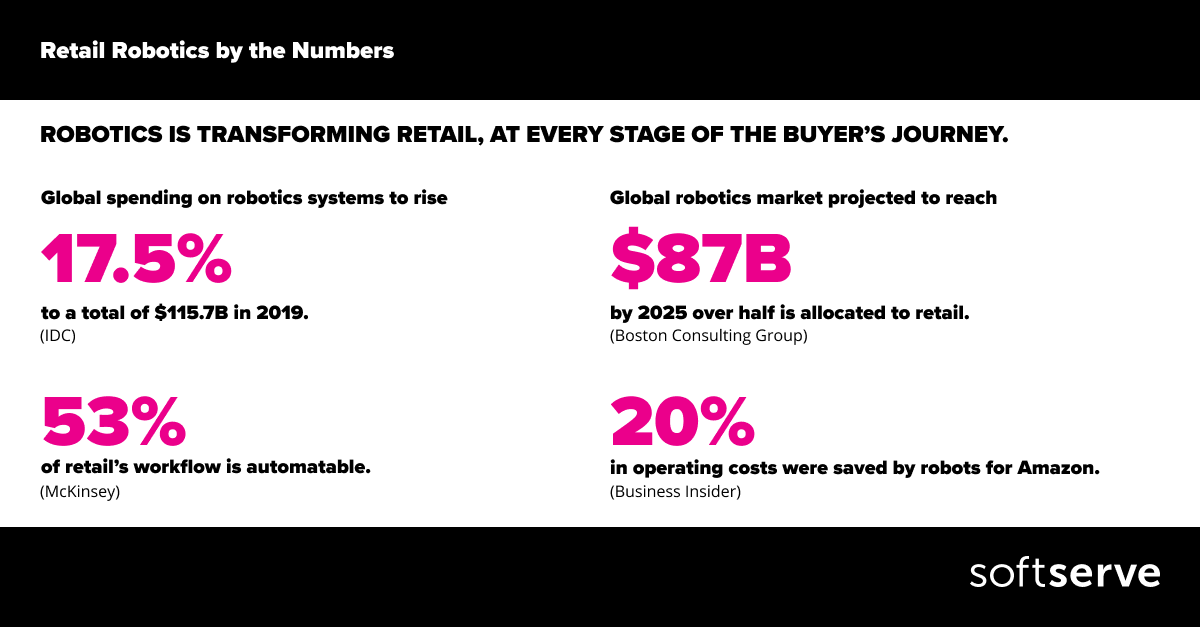 Retail Robotics by the Numbers

ROBOTICS IS TRANSFORMING RETAIL, AT EVERY STAGE OF THE BUYER'S JOURNEY.

Global spending on robotics systems to rise

17.5%

to a total of $115.7B in 2019.
(IDC)

53%

of retail's workflow is automatable.
(McKinsey)

Global robotics market projected to reach

$87B

by 2025 over half is allocated to retail.
(Boston Consulting Group)

20%

in operating costs were saved by robots for Amazon.
(Business Insider)

softserve